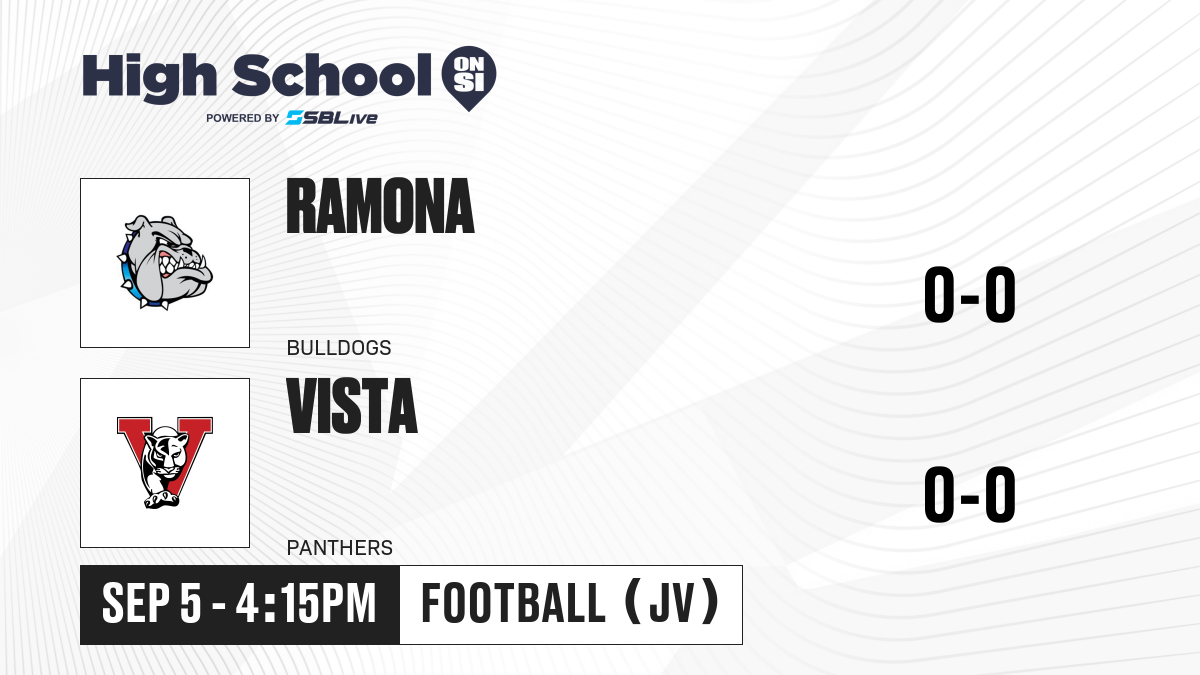 High School ON SI
POWERED BY SBLive

RAMONA
BULLDOGS
0-0

VISTA
PANTHERS
0-0

SEP 5 - 4:15PM
FOOTBALL (JV)